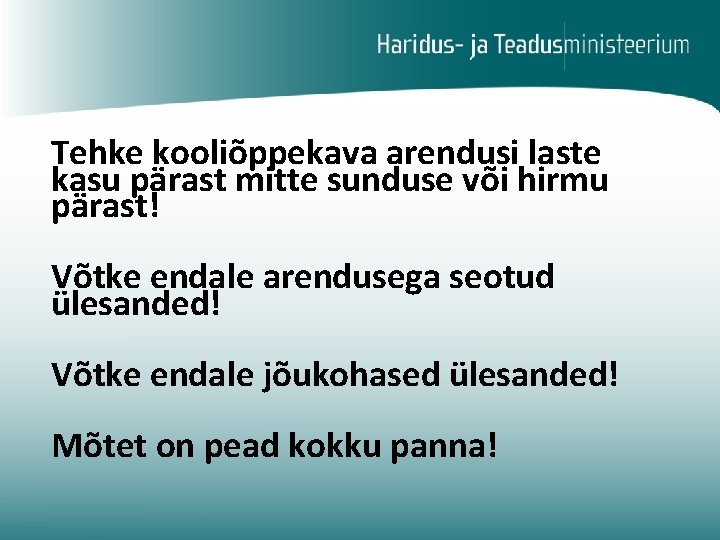 Haridus- ja Teadusministeerium

Tehke kooliõppekava arendusi laste kasu pärast mitte sunduse või hirmu pärast!

Võtke endale arendusega seotud ülesanded!

Võtke endale jõukohased ülesanded!

Mõtet on pead kokku panna!